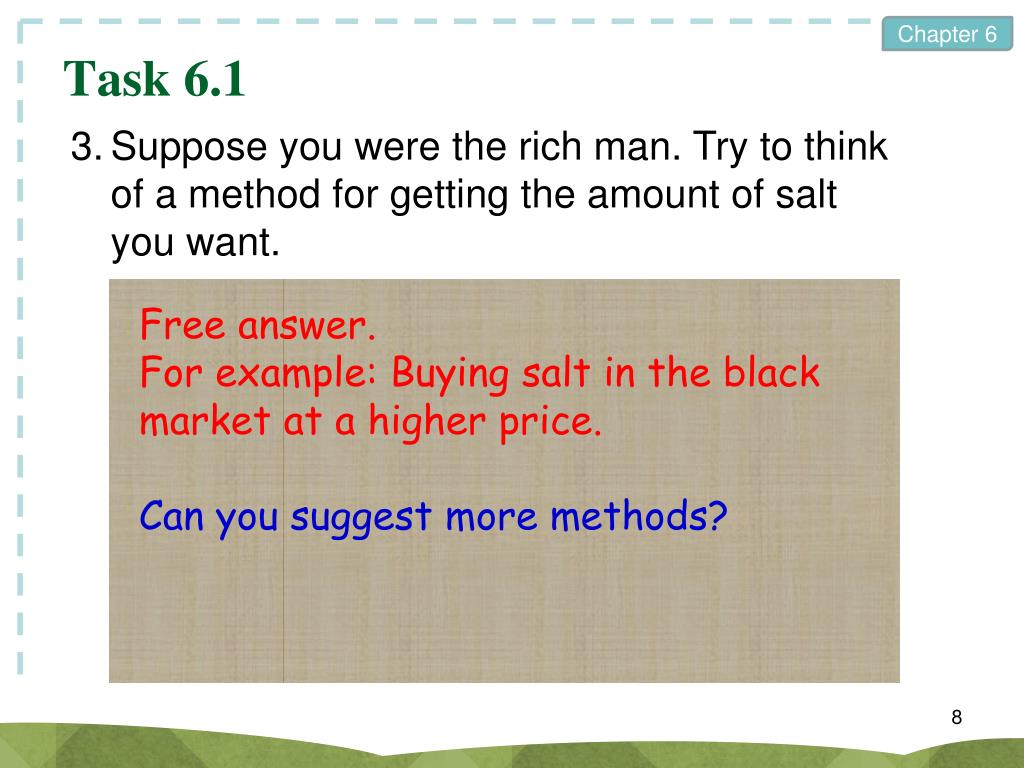 Chapter 6

Task 6.1

3. Suppose you were the rich man. Try to think of a method for getting the amount of salt you want.

Free answer.
For example: Buying salt in the black market at a higher price.

Can you suggest more methods?

8